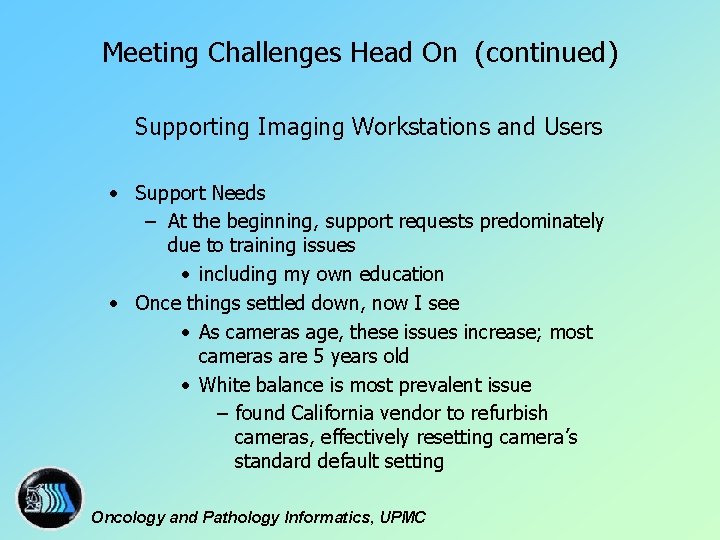 Meeting Challenges Head On (continued)

Supporting Imaging Workstations and Users

• Support Needs
– At the beginning, support requests predominately due to training issues
• including my own education
• Once things settled down, now I see
• As cameras age, these issues increase; most cameras are 5 years old
• White balance is most prevalent issue
– found California vendor to refurbish cameras, effectively resetting camera's standard default setting

Oncology and Pathology Informatics, UPMC